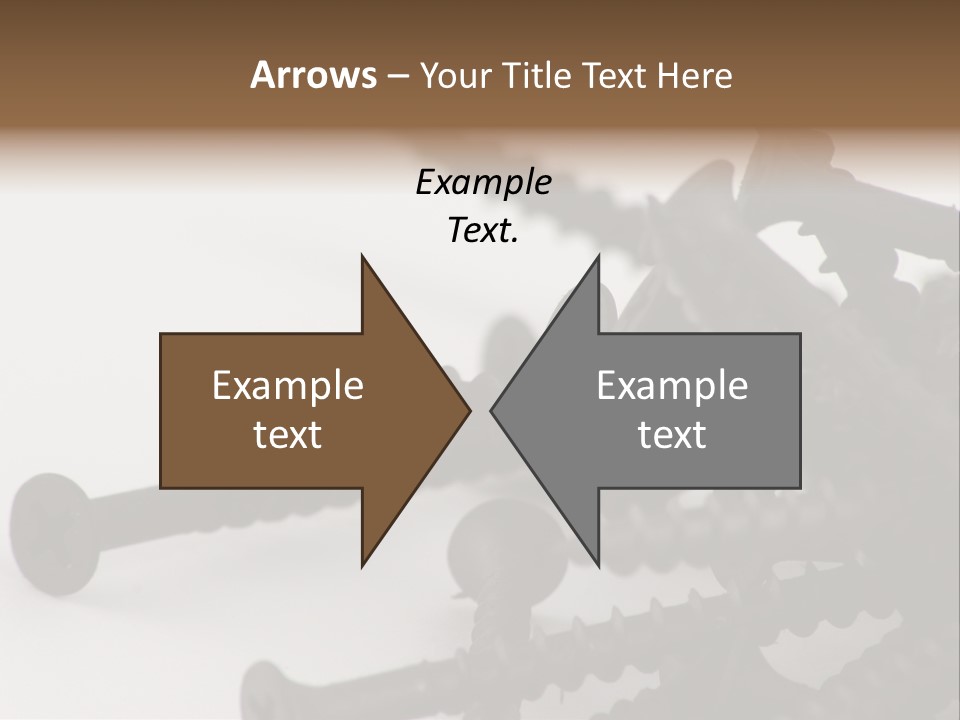 Arrows – Your Title Text Here

Example Text.

Example text

Example text